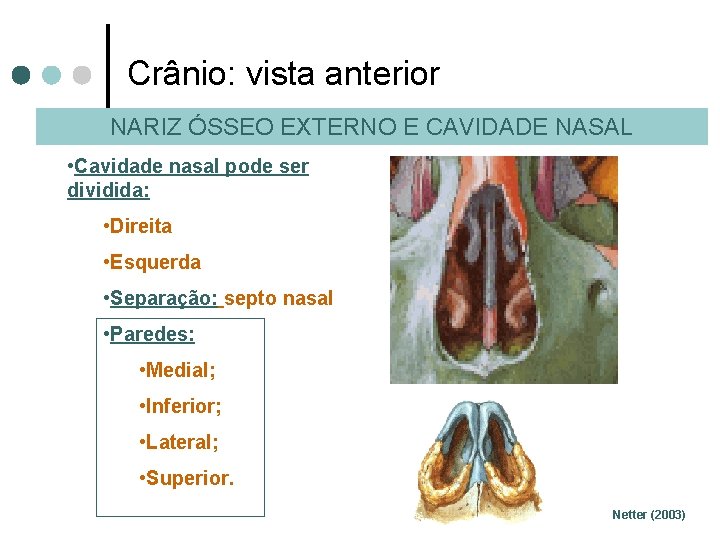 Crânio: vista anterior

NARIZ ÓSSEO EXTERNO E CAVIDADE NASAL

•Cavidade nasal pode ser dividida:

•Direita

•Esquerda

•Separação: septo nasal

•Paredes:

•Medial;

•Inferior;

•Lateral;

•Superior.

Netter (2003)